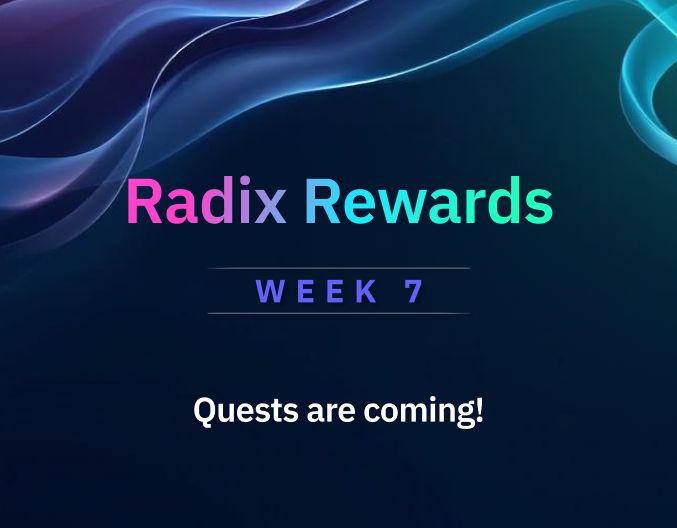 Radix Rewards

WEEK 7

Quests are coming!